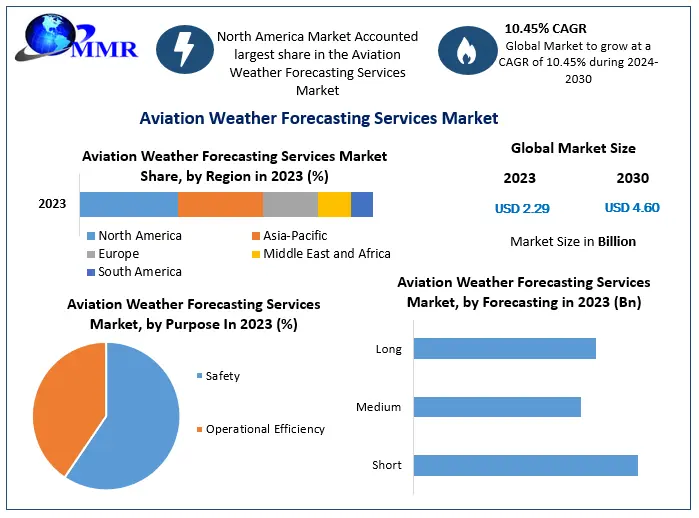 MMR

North America Market Accounted largest share in the Aviation Weather Forecasting Services Market

10.45% CAGR
Global Market to grow at a CAGR of 10.45% during 2024-2030

Aviation Weather Forecasting Services Market

Aviation Weather Forecasting Services Market Share, by Region in 2023 (%)

2023

North America
Asia-Pacific
Europe
Middle East and Africa
South America

Global Market Size

2023
2030
USD 2.29
USD 4.60

Market Size in Billion

Aviation Weather Forecasting Services Market, by Purpose In 2023 (%)

Safety
Operational Efficiency

Aviation Weather Forecasting Services Market, by Forecasting in 2023 (Bn)

Long
Medium
Short